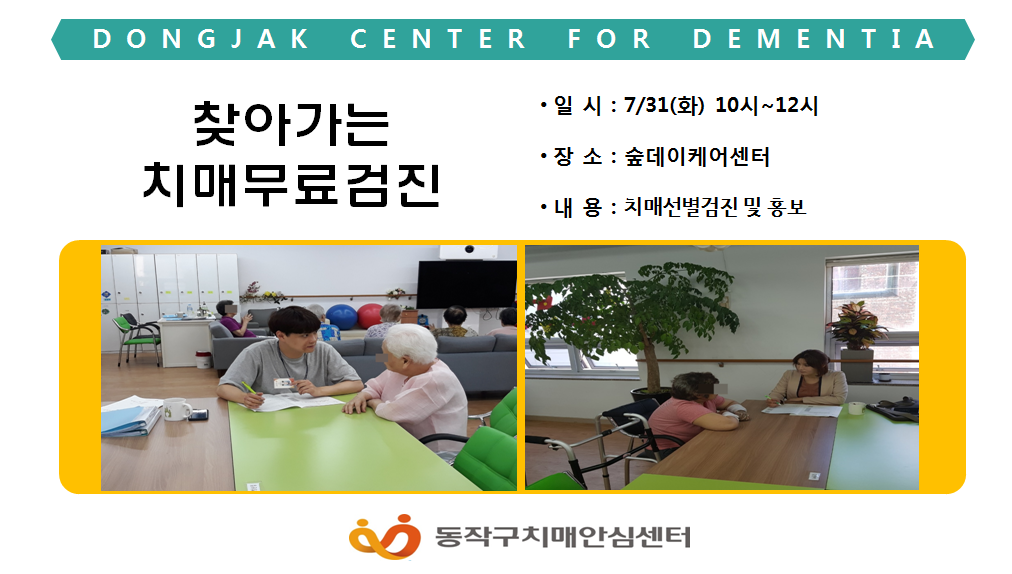 DONGJAK CENTER FOR DEMENTIA

찾아가는
치매무료검진

• 일 시 : 7/31(화) 10시~12시

• 장 소 : 숲데이케어센터

• 내 용 : 치매선별검진 및 홍보

동작구치매안심센터